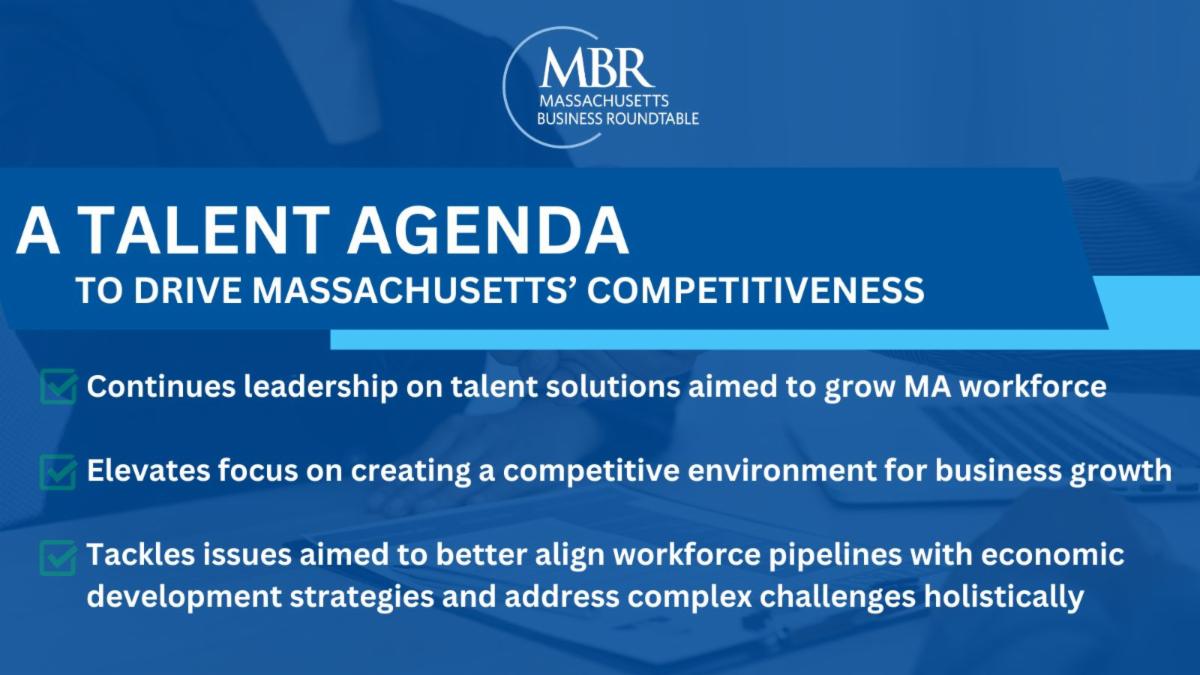 MBR
MASSACHUSETTS
BUSINESS ROUNDTABLE

A TALENT AGENDA
TO DRIVE MASSACHUSETTS' COMPETITIVENESS

☑ Continues leadership on talent solutions aimed to grow MA workforce

☑ Elevates focus on creating a competitive environment for business growth

☑ Tackles issues aimed to better align workforce pipelines with economic development strategies and address complex challenges holistically